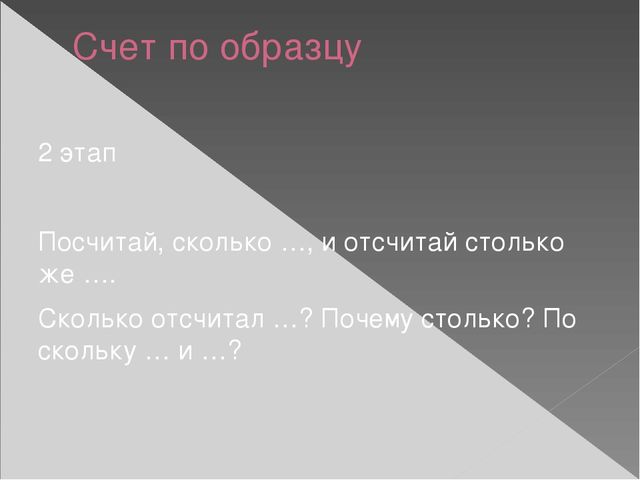 Счет по образцу

2 этап

Посчитай, сколько …, и отсчитай столько же ….

Сколько отсчитал …? Почему столько? По скольку … и …?